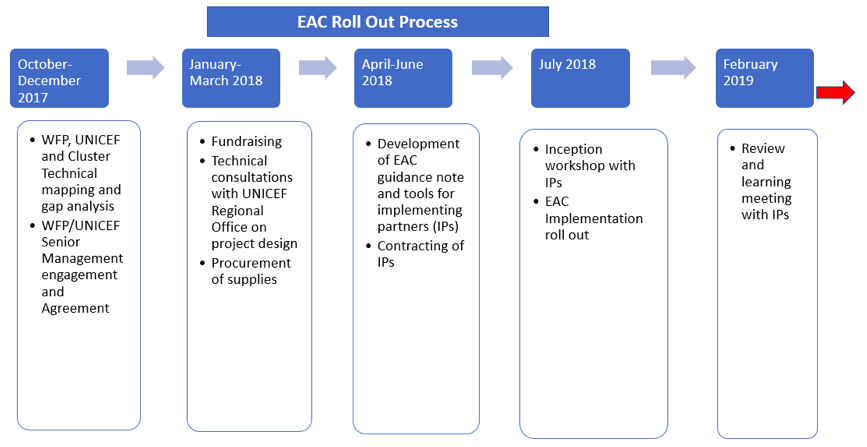 EAC Roll Out Process

October-December 2017

- WFP, UNICEF and Cluster Technical mapping and gap analysis
- WFP/UNICEF Senior Management engagement and Agreement

January-March 2018

- Fundraising
- Technical consultations with UNICEF Regional Office on project design
- Procurement of supplies

April-June 2018

- Development of EAC guidance note and tools for implementing partners (IPs)
- Contracting of IPs

July 2018

- Inception workshop with IPs
- EAC Implementation roll out

February 2019

- Review and learning meeting with IPs